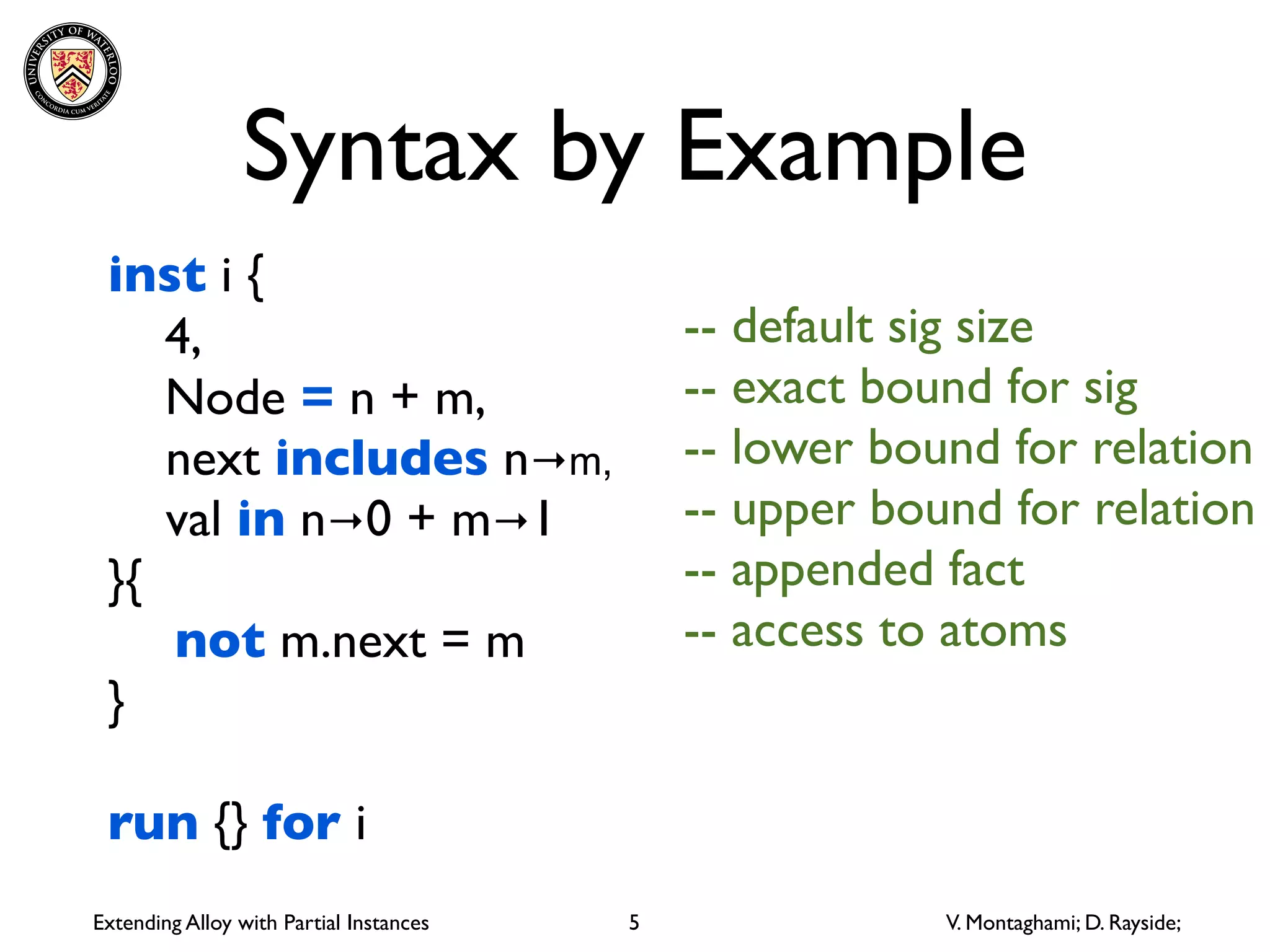 UNIVERSITY OF WATERLOO
CONCORDIA CUM VERITATE

Syntax by Example

inst i {
4,
Node = n + m,
next includes n→m,
val in n→0 + m→1
}{
not m.next = m
}

run {} for i

-- default sig size
-- exact bound for sig
-- lower bound for relation
-- upper bound for relation
-- appended fact
-- access to atoms

Extending Alloy with Partial Instances
5
V. Montaghami; D. Rayside;